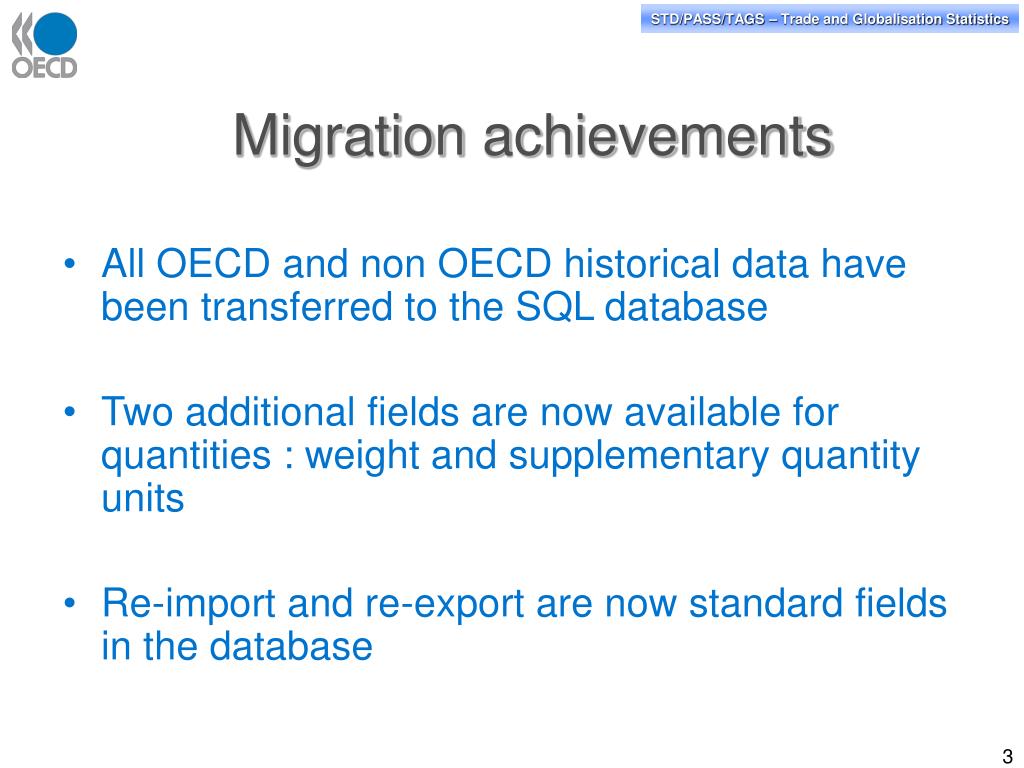 OECD

STD/PASS/TAGS – Trade and Globalisation Statistics

Migration achievements

• All OECD and non OECD historical data have been transferred to the SQL database

• Two additional fields are now available for quantities : weight and supplementary quantity units

• Re-import and re-export are now standard fields in the database

3